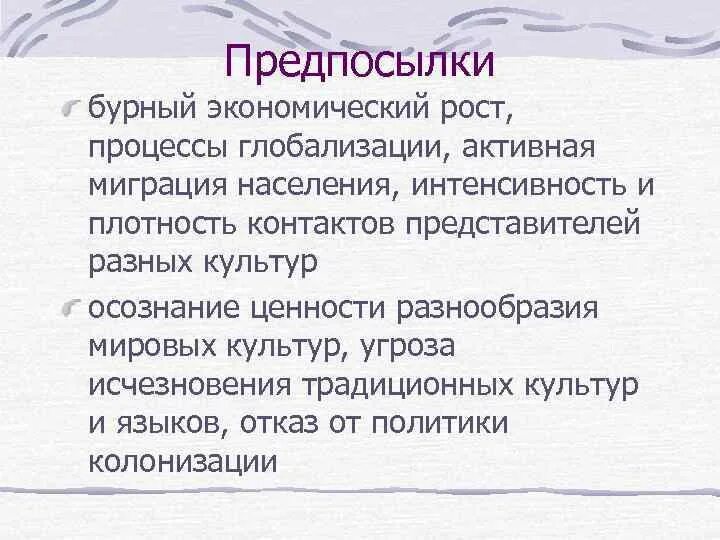 Предпосылки

бурный экономический рост, процессы глобализации, активная миграция населения, интенсивность и плотность контактов представителей разных культур

осознание ценности разнообразия мировых культур, угроза исчезновения традиционных культур и языков, отказ от политики колонизации